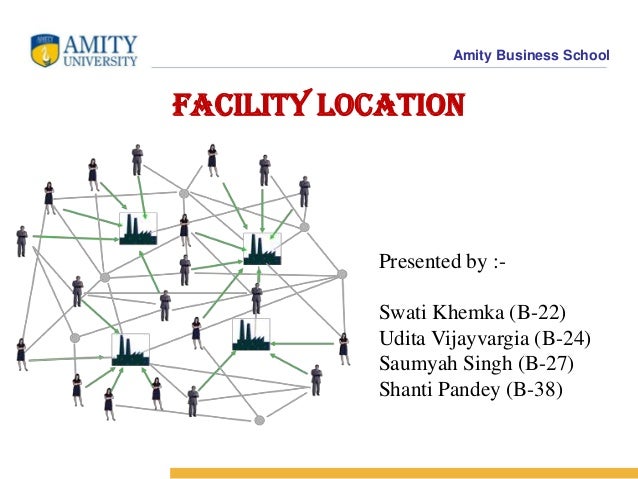 AMITY UNIVERSITY

Amity Business School

FACILITY LOCATION

Presented by :-

Swati Khemka (B-22)
Udita Vijayvargia (B-24)
Saumyah Singh (B-27)
Shanti Pandey (B-38)